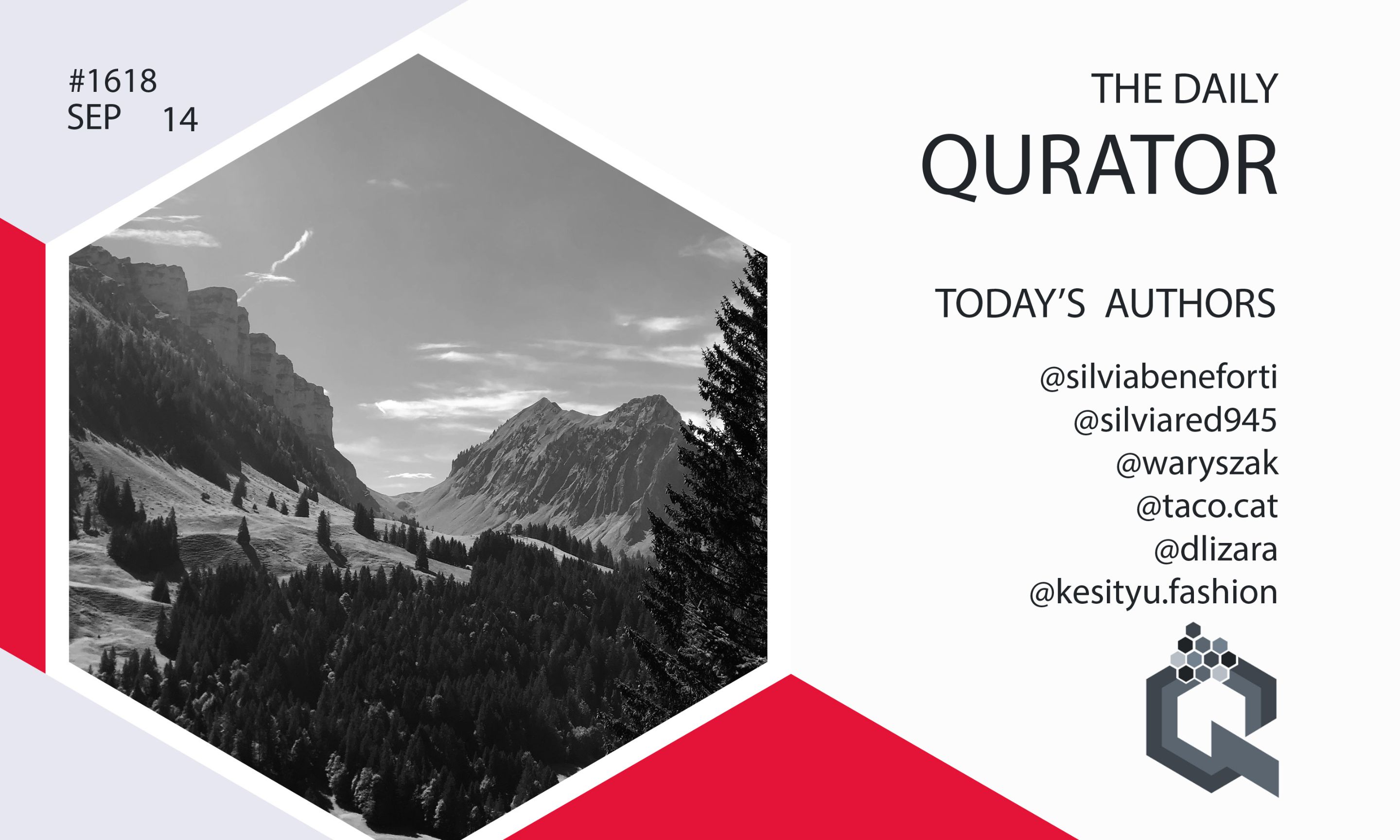 #1618
SEP 14

THE DAILY
QURATOR

TODAY'S AUTHORS

@silviabeneforti
@silviared945
@waryszak
@taco.cat
@dlizara
@kesityu.fashion